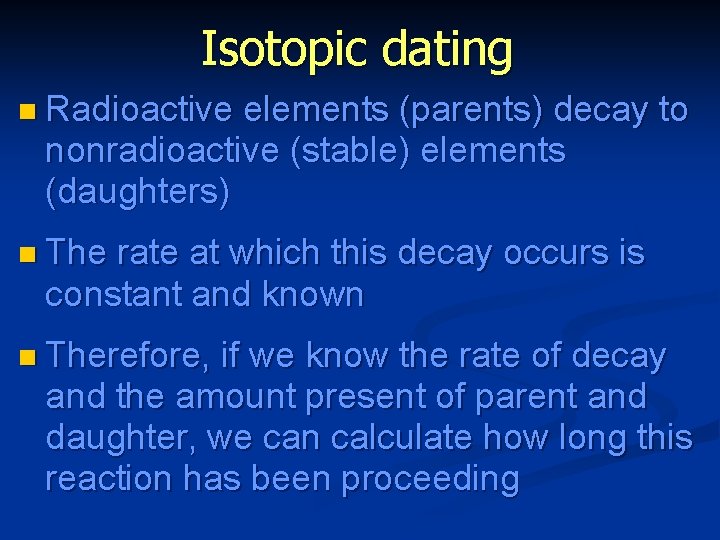 Isotopic dating

Radioactive elements (parents) decay to nonradioactive (stable) elements (daughters)

The rate at which this decay occurs is constant and known

Therefore, if we know the rate of decay and the amount present of parent and daughter, we can calculate how long this reaction has been proceeding